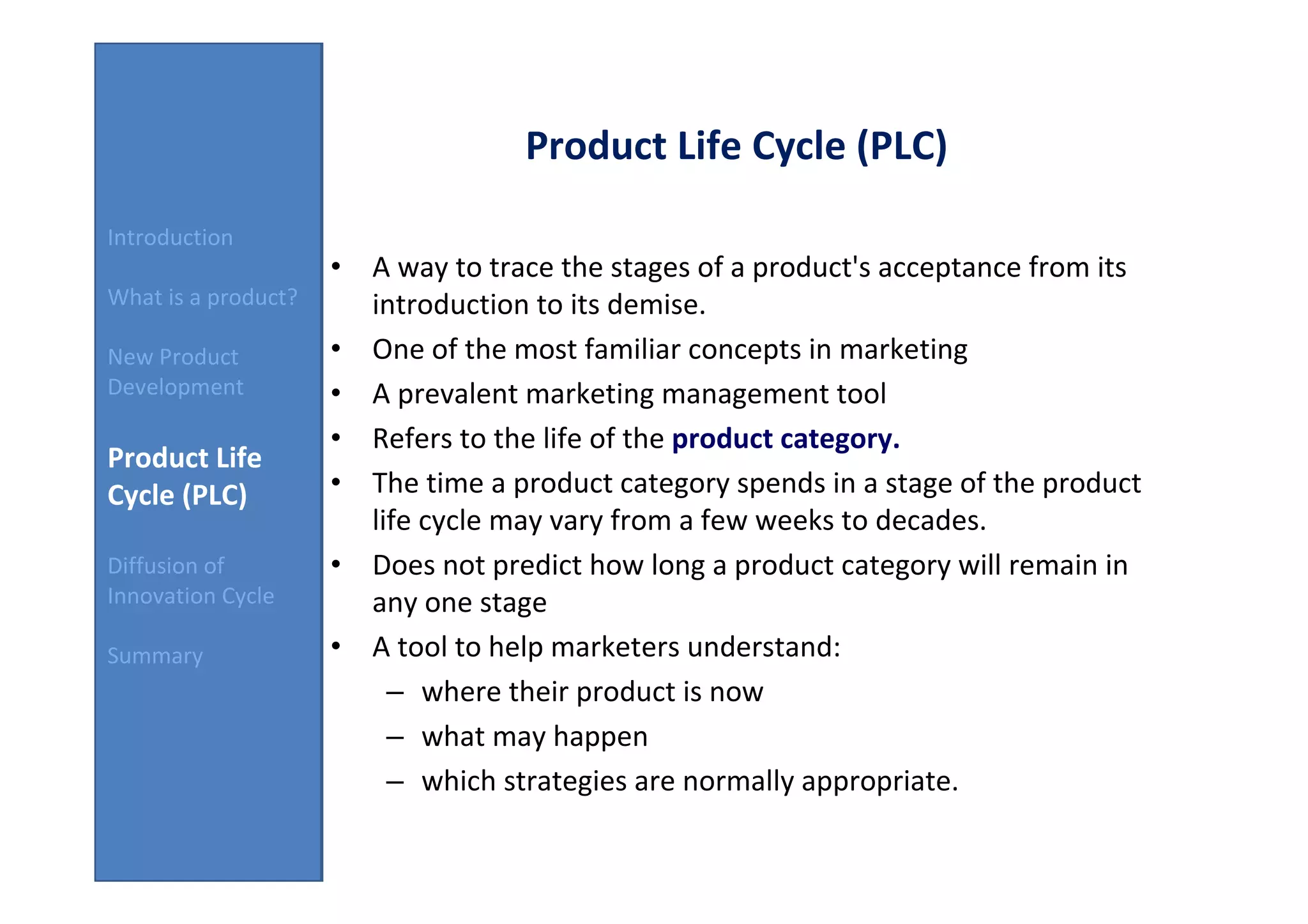 Introduction

What is a product?

New Product Development

Product Life Cycle (PLC)

Diffusion of Innovation Cycle

Summary

Product Life Cycle (PLC)

• A way to trace the stages of a product's acceptance from its introduction to its demise.
• One of the most familiar concepts in marketing
• A prevalent marketing management tool
• Refers to the life of the product category.
• The time a product category spends in a stage of the product life cycle may vary from a few weeks to decades.
• Does not predict how long a product category will remain in any one stage
• A tool to help marketers understand:
– where their product is now
– what may happen
– which strategies are normally appropriate.